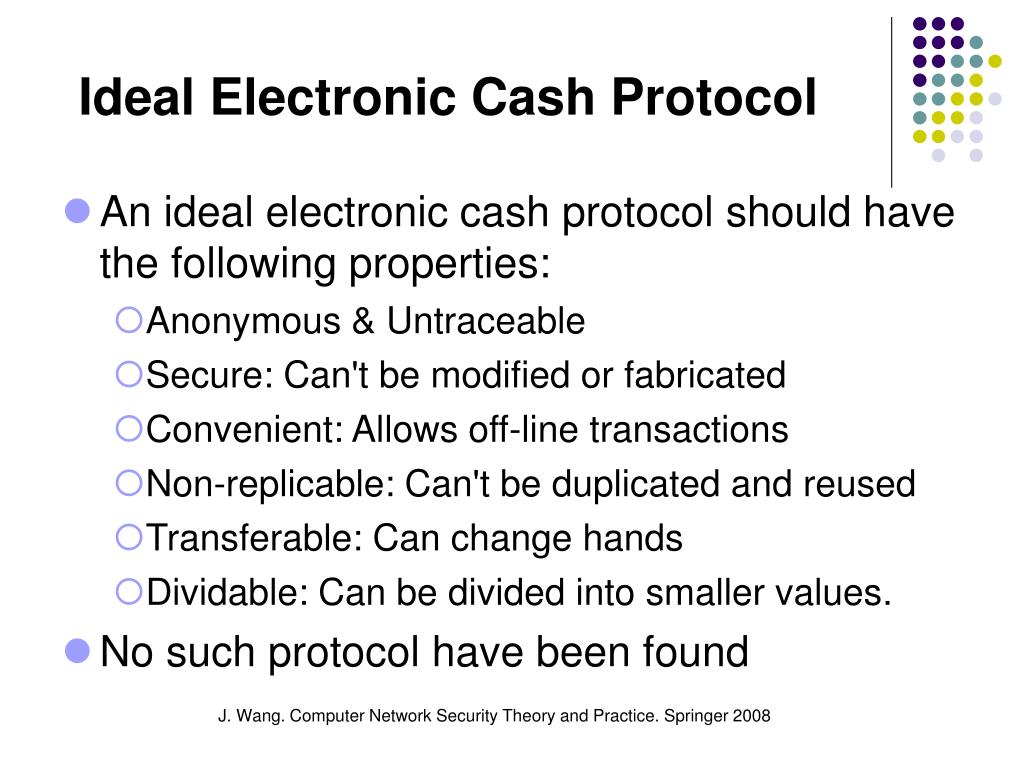 Ideal Electronic Cash Protocol

An ideal electronic cash protocol should have the following properties:

Anonymous & Untraceable

Secure: Can't be modified or fabricated

Convenient: Allows off-line transactions

Non-replicable: Can't be duplicated and reused

Transferable: Can change hands

Dividable: Can be divided into smaller values.

No such protocol have been found

J. Wang. Computer Network Security Theory and Practice. Springer 2008